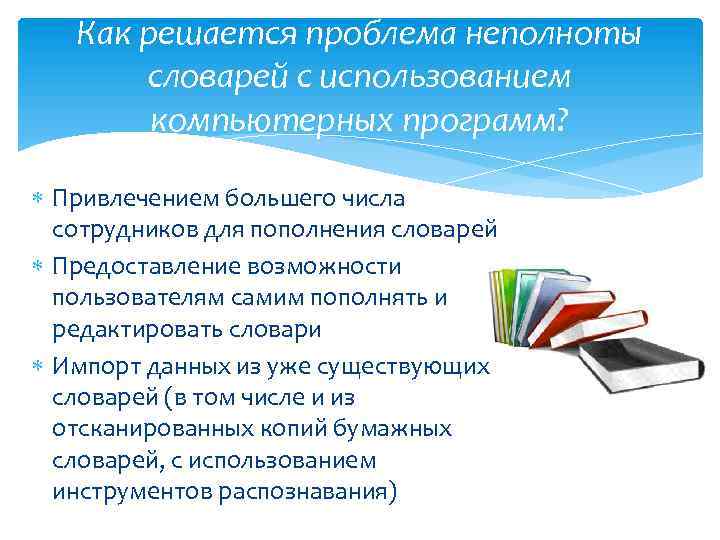 Как решается проблема неполноты словарей с использованием компьютерных программ?

∗ Привлечением большего числа сотрудников для пополнения словарей
∗ Предоставление возможности пользователям самим пополнять и редактировать словари
∗ Импорт данных из уже существующих словарей (в том числе и из отсканированных копий бумажных словарей, с использованием инструментов распознавания)